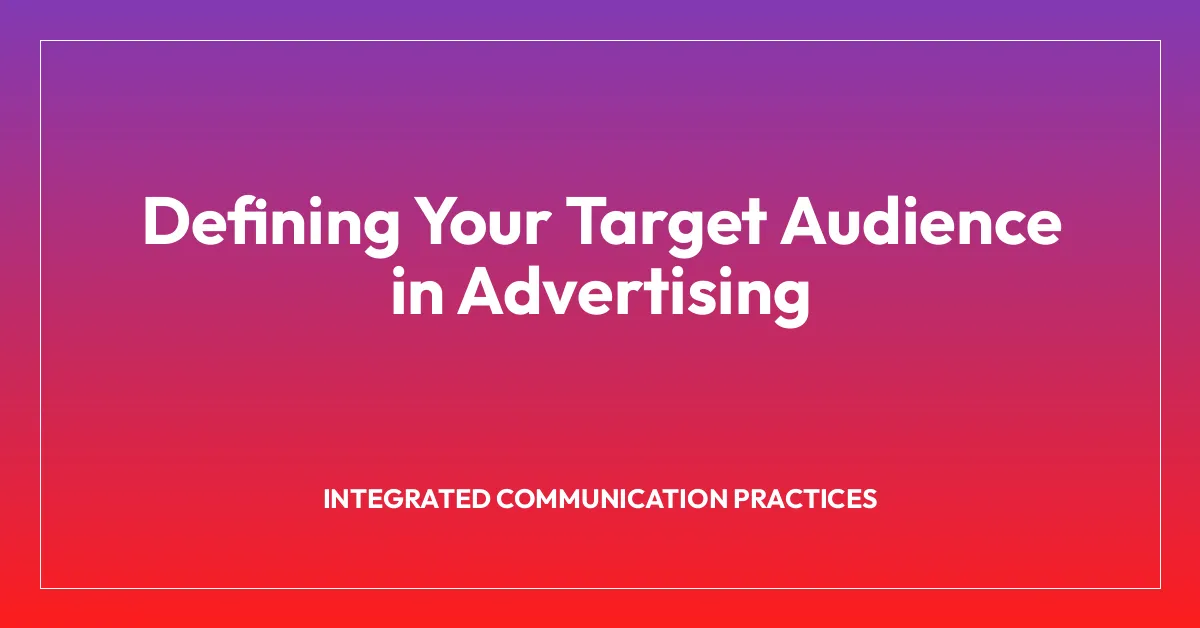 Defining Your Target Audience in Advertising

INTEGRATED COMMUNICATION PRACTICES